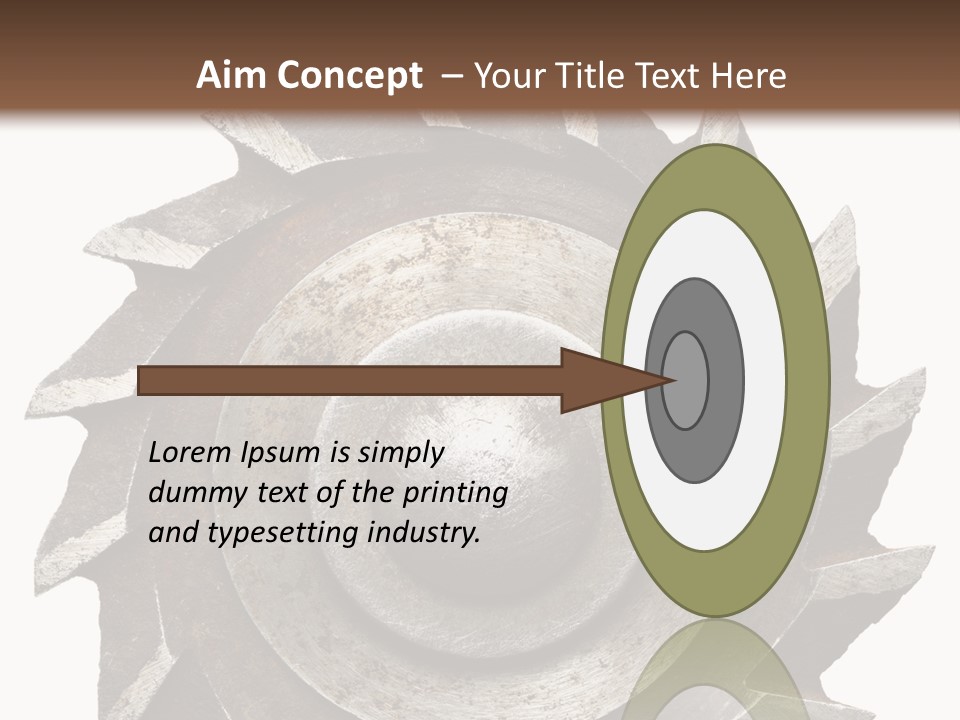 Aim Concept – Your Title Text Here

Lorem Ipsum is simply dummy text of the printing and typesetting industry.